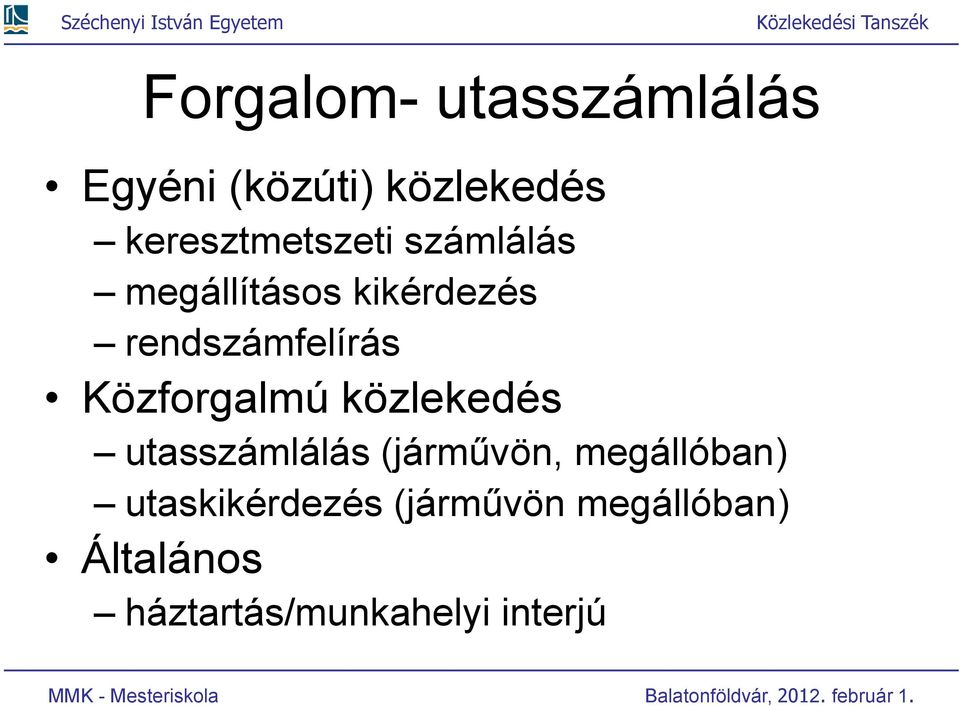 Széchenyi István Egyetem Közlekedési Tanszék

Forgalom- utasszámlálás

• Egyéni (közúti) közlekedés
– keresztmetszeti számlálás
– megállításos kikérdezés
– rendszámfelírás
• Közforgalmú közlekedés
– utasszámlálás (járművön, megállóban)
– utaskikérdezés (járművön megállóban)
• Általános
– háztartás/munkahelyi interjú

MMK - Mesteriskola Balatonföldvár, 2012. február 1.